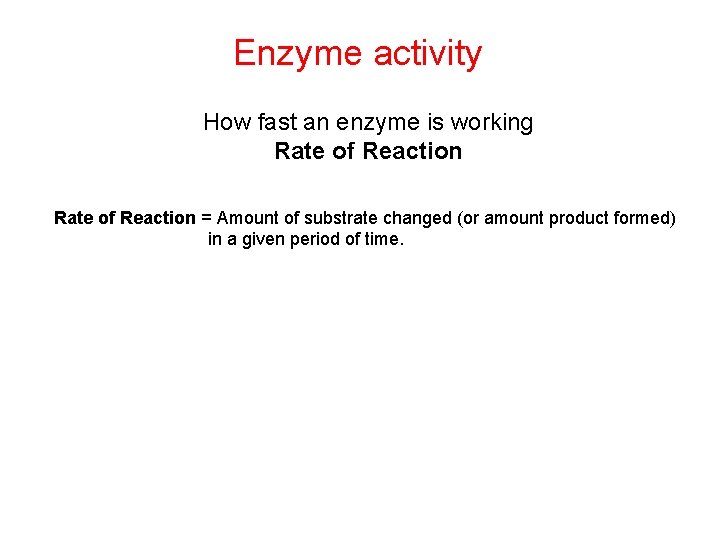 Enzyme activity

How fast an enzyme is working
Rate of Reaction

Rate of Reaction = Amount of substrate changed (or amount product formed) in a given period of time.